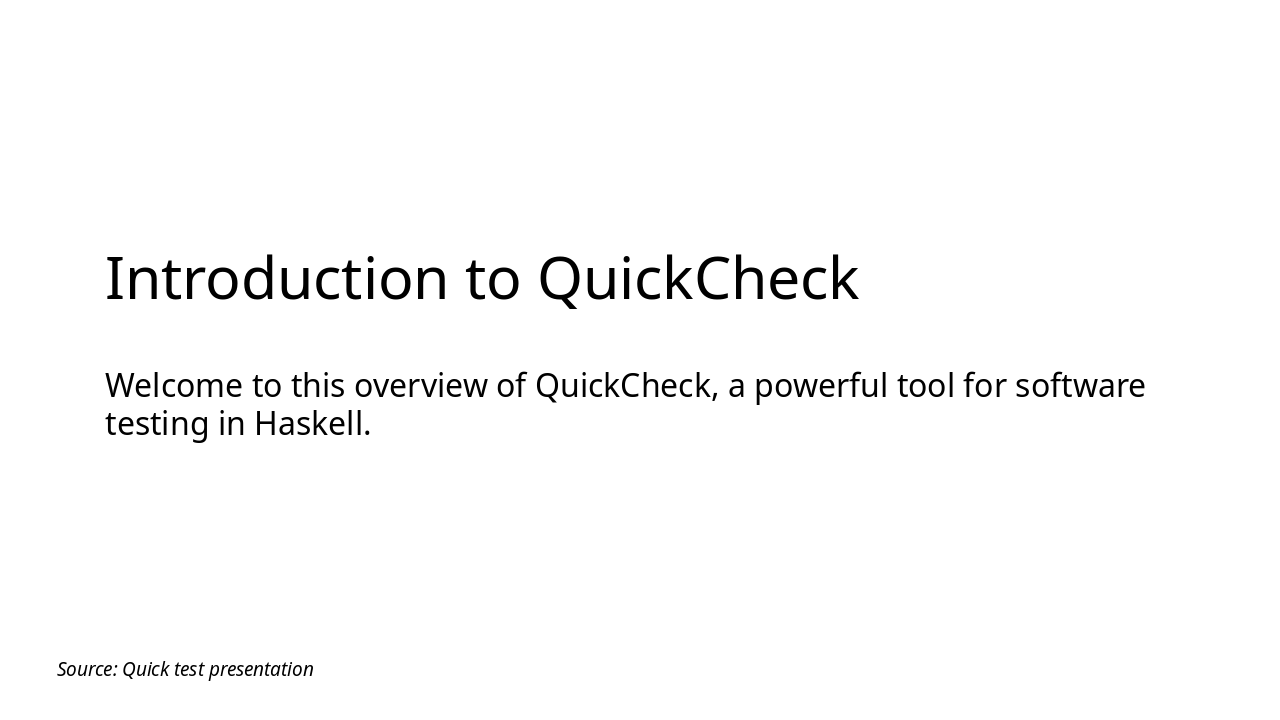 Introduction to QuickCheck

Welcome to this overview of QuickCheck, a powerful tool for software testing in Haskell.

Source: Quick test presentation